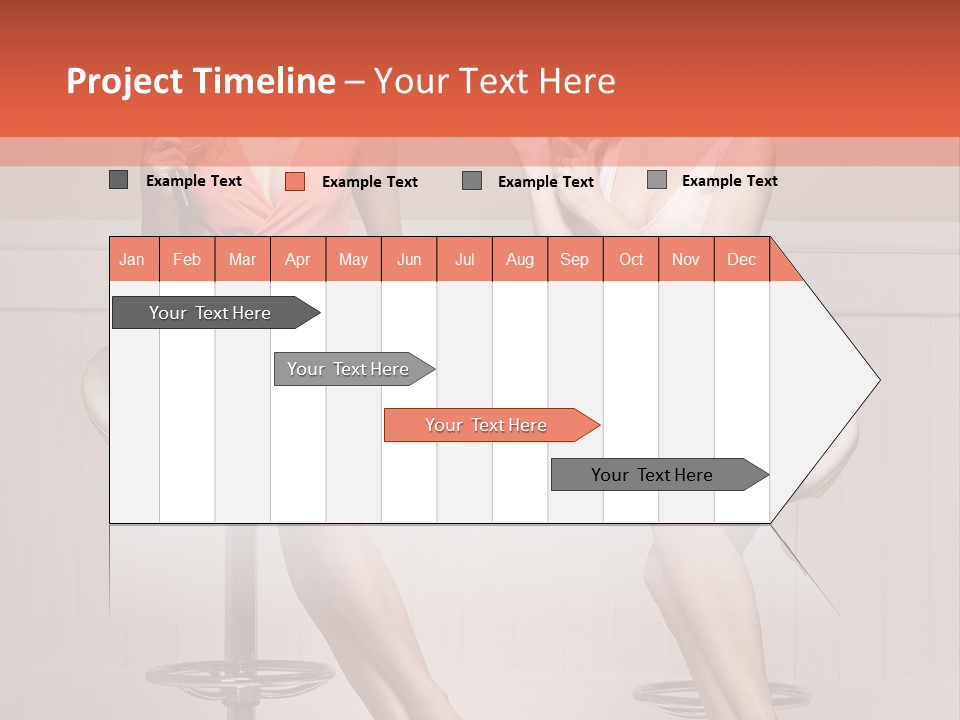 Project Timeline – Your Text Here

Example Text
Example Text
Example Text
Example Text

| Jan | Feb | Mar | Apr | May | Jun | Jul | Aug | Sep | Oct | Nov | Dec |
|---|---|---|---|---|---|---|---|---|---|---|---|

Your Text Here

Your Text Here

Your Text Here

Your Text Here